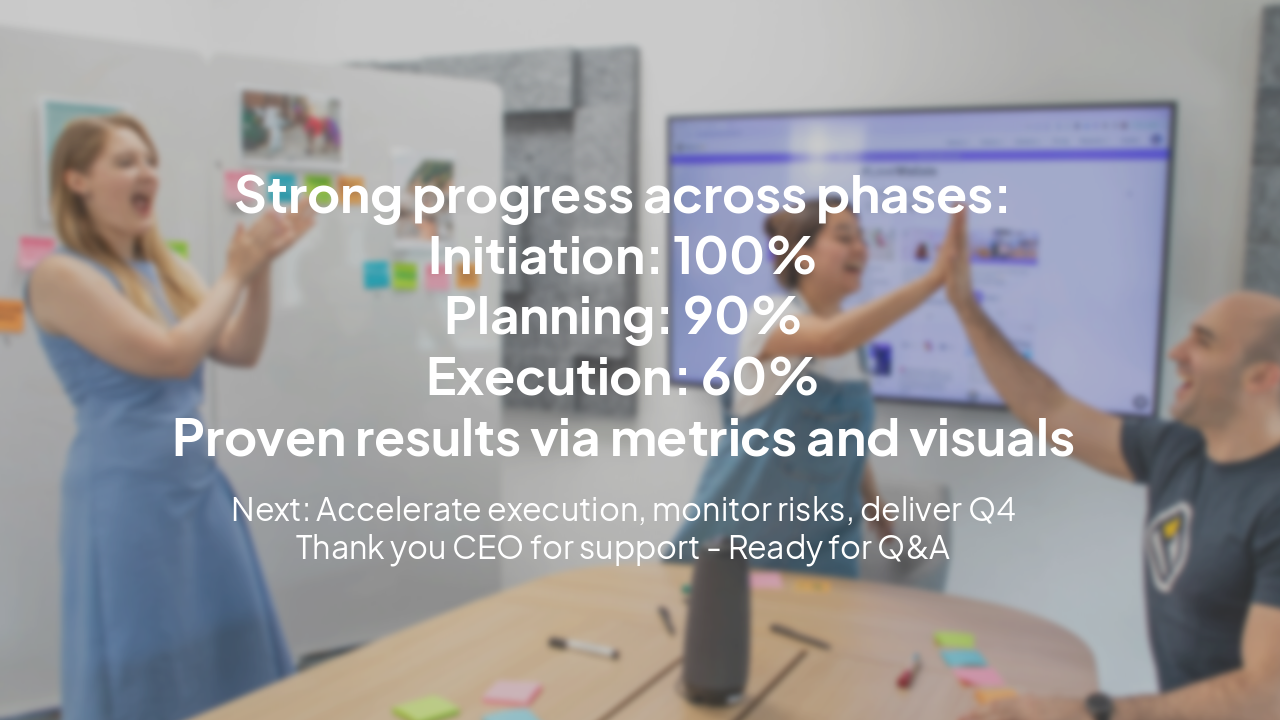 Strong progress across phases:
Initiation: 100%
Planning: 90%
Execution: 60%
Proven results via metrics and visuals

Next: Accelerate execution, monitor risks, deliver Q4
Thank you CEO for support - Ready for Q&A